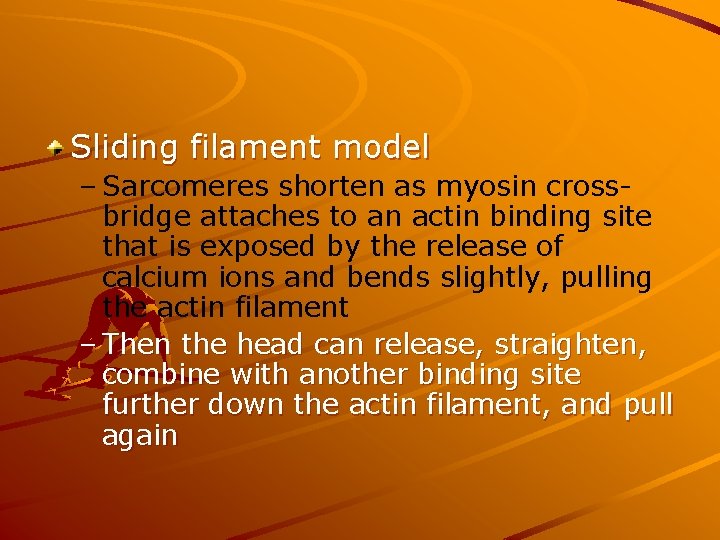 Sliding filament model

– Sarcomeres shorten as myosin cross-bridge attaches to an actin binding site that is exposed by the release of calcium ions and bends slightly, pulling the actin filament

– Then the head can release, straighten, combine with another binding site further down the actin filament, and pull again